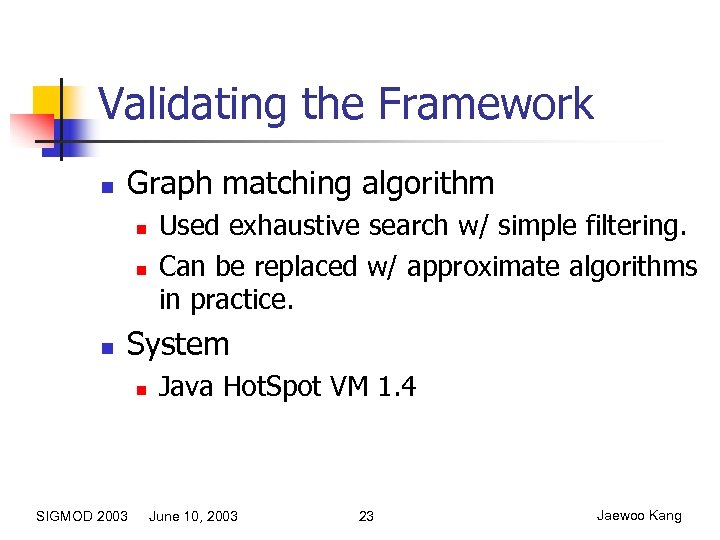 Validating the Framework

- Graph matching algorithm
  - Used exhaustive search w/ simple filtering.
  - Can be replaced w/ approximate algorithms in practice.
- System
  - Java HotSpot VM 1.4

SIGMOD 2003 June 10, 2003 23 Jaewoo Kang